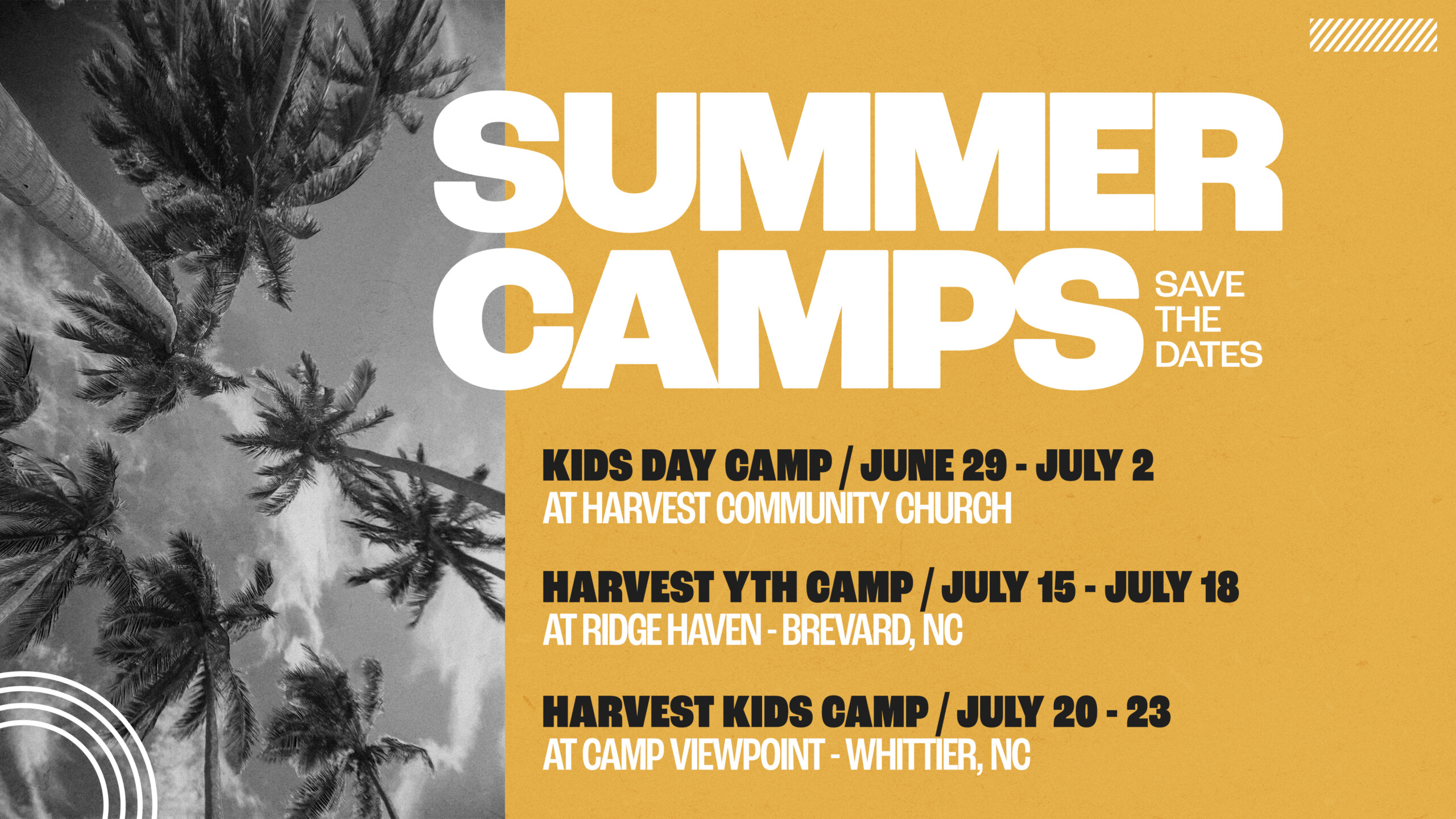 SUMMER CAMPS

SAVE THE DATES

KIDS DAY CAMP / JUNE 29 - JULY 2
AT HARVEST COMMUNITY CHURCH

HARVEST YTH CAMP / JULY 15 - JULY 18
AT RIDGE HAVEN - BREVARD, NC

HARVEST KIDS CAMP / JULY 20 - 23
AT CAMP VIEWPOINT - WHITTIER, NC